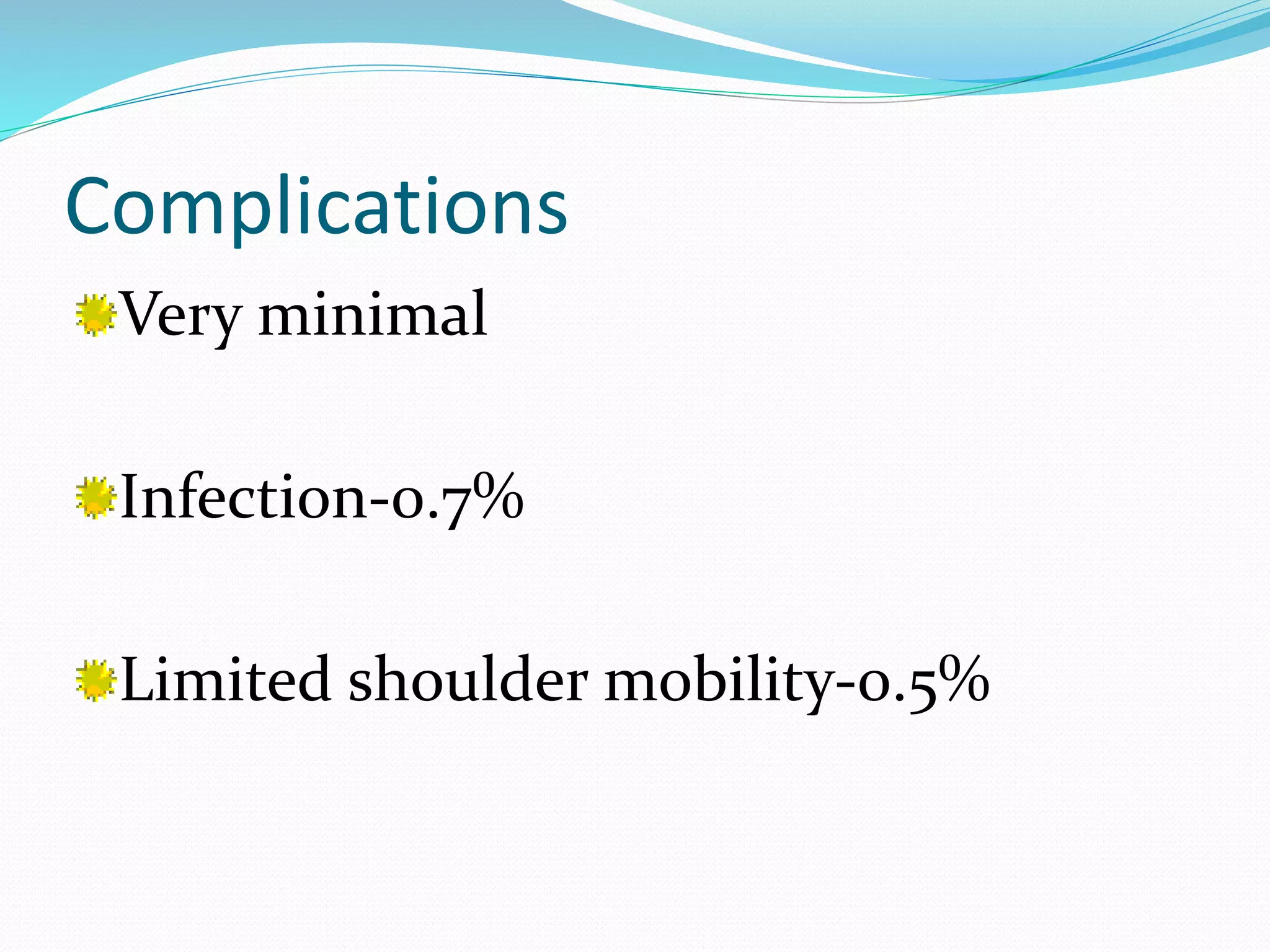 Complications

Very minimal

Infection-0.7%

Limited shoulder mobility-0.5%